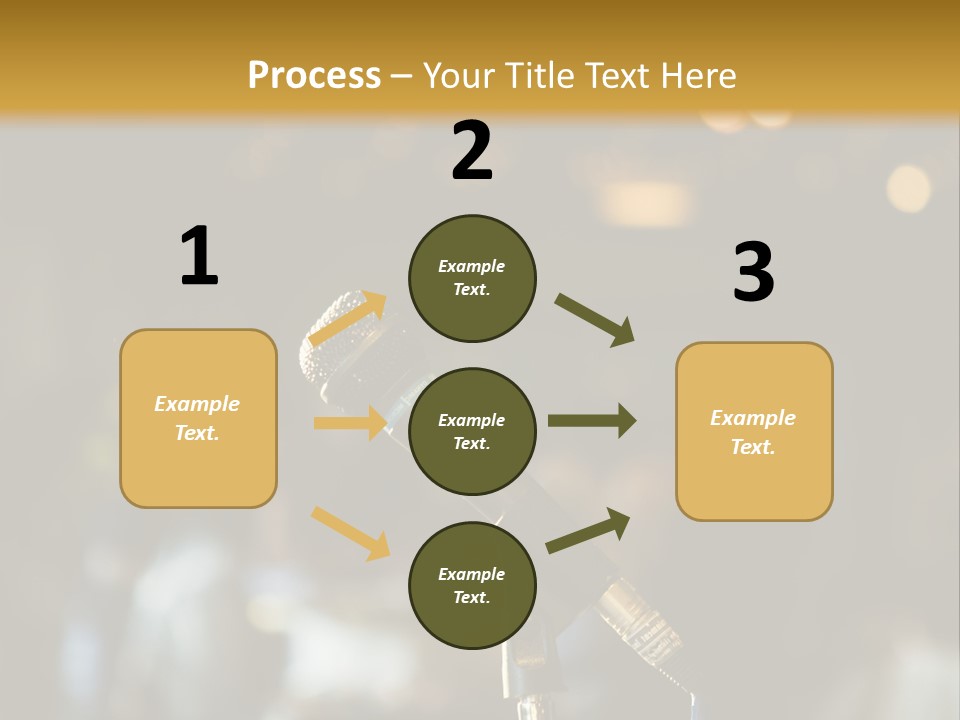 Process – Your Title Text Here

1

Example Text.

2

Example Text.

Example Text.

Example Text.

3

Example Text.